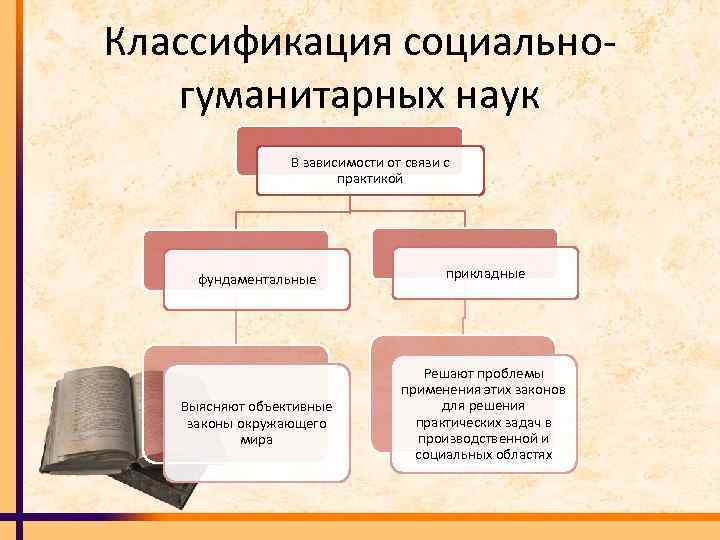 Классификация социально-гуманитарных наук

В зависимости от связи с практикой

фундаментальные

прикладные

Выясняют объективные законы окружающего мира

Решают проблемы применения этих законов для решения практических задач в производственной и социальных областях